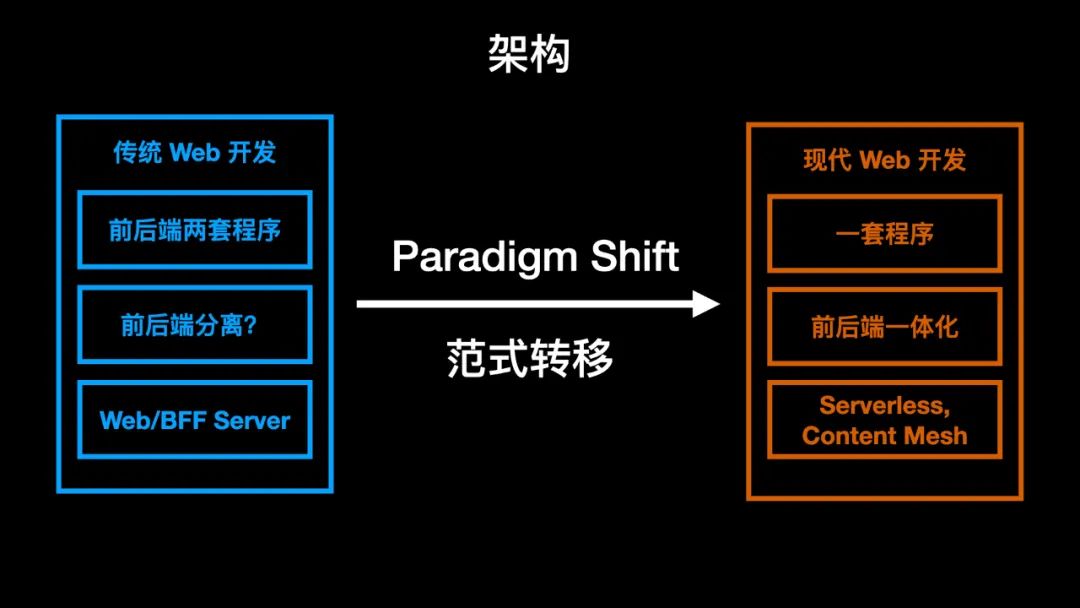 架构

传统 Web 开发

前后端两套程序

前后端分离?

Web/BFF Server

Paradigm Shift

范式转移

现代 Web 开发

一套程序

前后端一体化

Serverless, Content Mesh